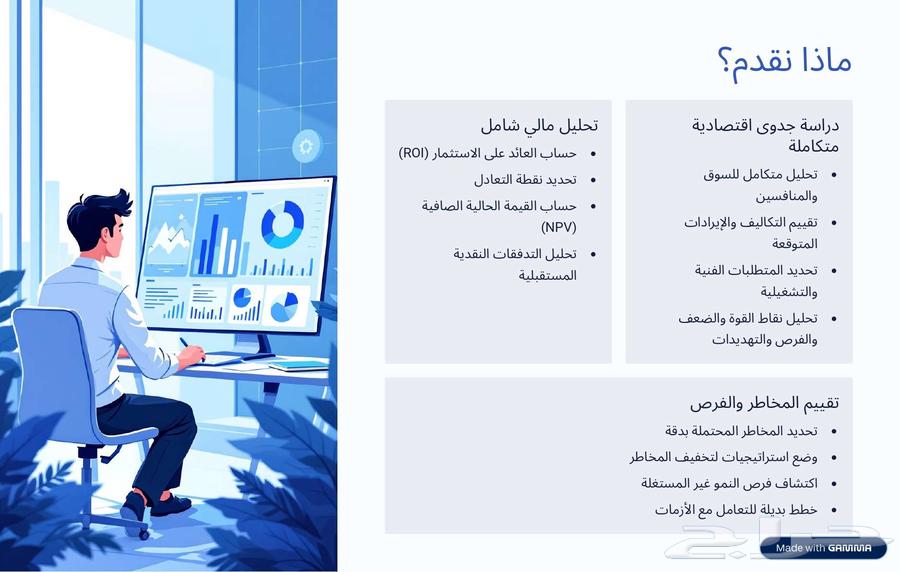 ماذا نقدم؟

دراسة جدوى اقتصادية متكاملة

• تحليل متكامل للسوق والمنافسين
• تقييم التكاليف والإيرادات المتوقعة
• تحديد المتطلبات الفنية والتشغيلية
• تحليل نقاط القوة والضعف والفرص والتهديدات

تحليل مالي شامل

• حساب العائد على الاستثمار (ROI)
• تحديد نقطة التعادل
• حساب القيمة الحالية الصافية (NPV)
• تحليل التدفقات النقدية المستقبلية

تقييم المخاطر والفرص

• تحديد المخاطر المحتملة بدقة
• وضع استراتيجيات لتخفيف المخاطر
• اكتشاف فرص النمو غير المستغلة
• خطط بديلة للتعامل مع الأزمات

حراج

Made with GAMMA